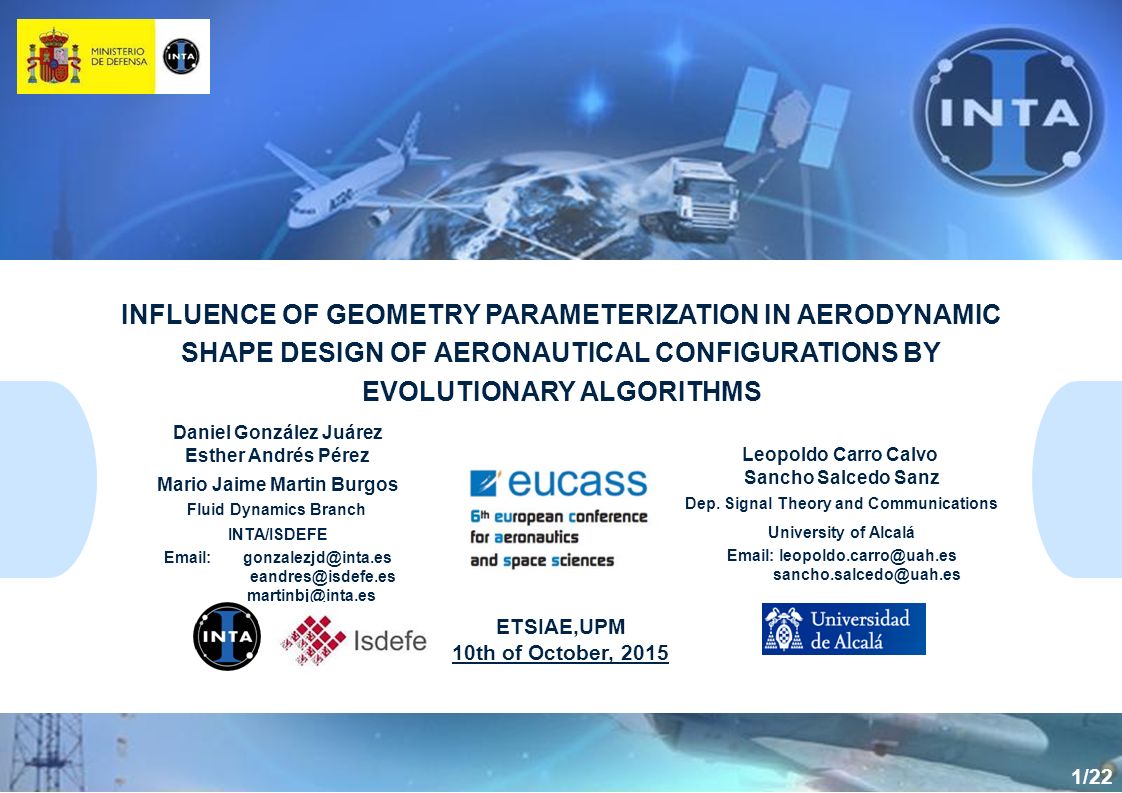 MINISTERIO DE DEFENSA

INTA

INTA

INFLUENCE OF GEOMETRY PARAMETERIZATION IN AERODYNAMIC SHAPE DESIGN OF AERONAUTICAL CONFIGURATIONS BY EVOLUTIONARY ALGORITHMS

Daniel González Juárez
Esther Andrés Pérez
Mario Jaime Martin Burgos
Fluid Dynamics Branch
INTA/ISDEFE
Email: gonzalezjd@inta.es
eandres@isdefe.es
martinbj@inta.es

INTA

Isdefe

eucass
6th european conference for aeronautics and space sciences

ETSIAE,UPM
10th of October, 2015

Leopoldo Carro Calvo
Sancho Salcedo Sanz
Dep. Signal Theory and Communications
University of Alcalá
Email: leopoldo.carro@uah.es
sancho.salcedo@uah.es

Universidad de Alcalá

1/22